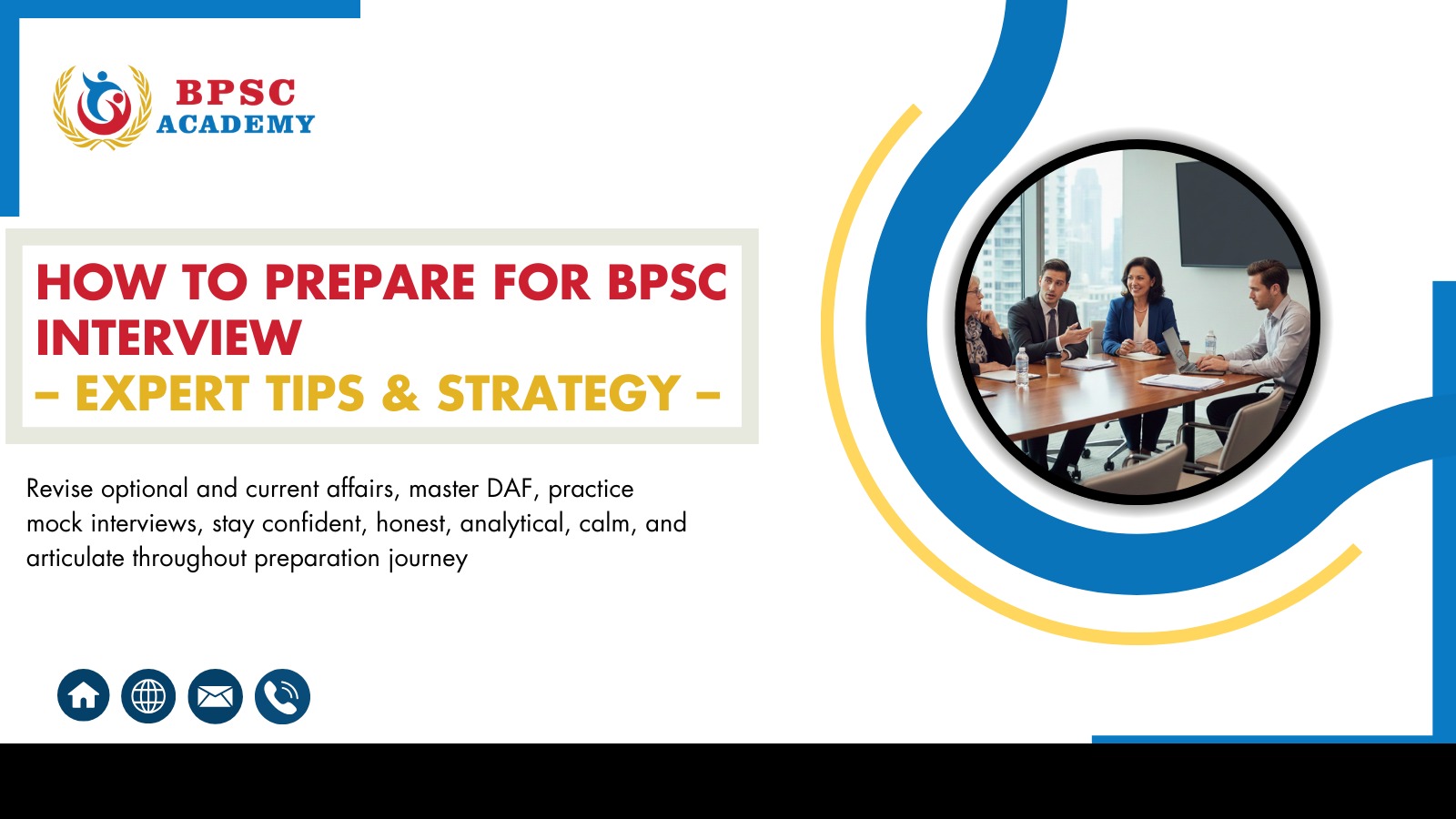 BPSC
ACADEMY

HOW TO PREPARE FOR BPSC INTERVIEW
– EXPERT TIPS & STRATEGY –

Revise optional and current affairs, master DAF, practice mock interviews, stay confident, honest, analytical, calm, and articulate throughout preparation journey